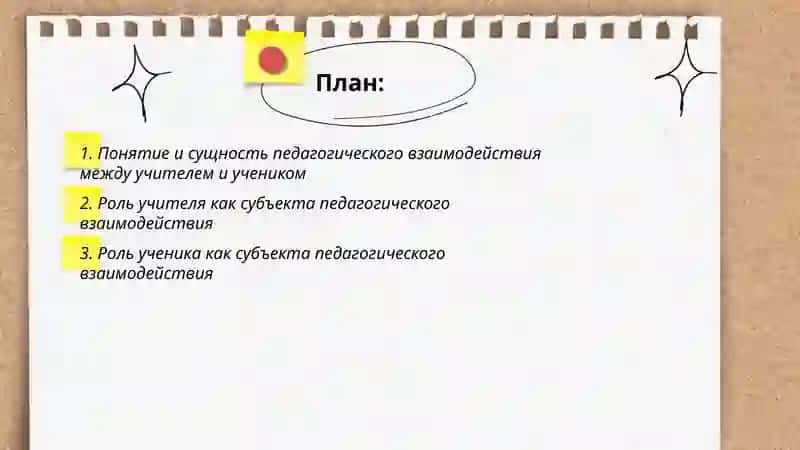 План:

1. Понятие и сущность педагогического взаимодействия между учителем и учеником

2. Роль учителя как субъекта педагогического взаимодействия

3. Роль ученика как субъекта педагогического взаимодействия